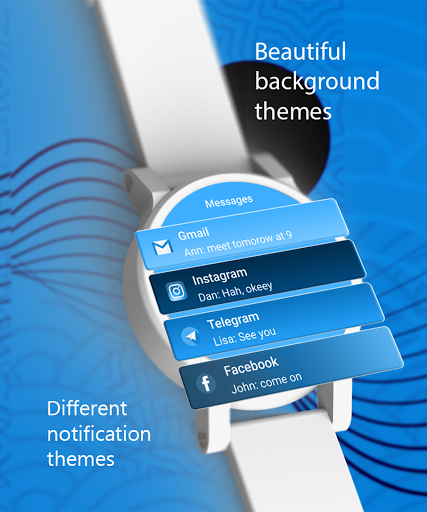 Beautiful background themes

Messages

Gmail
Ann: meet tomorow at 9

Instagram
Dan: Hah, okeey

Telegram
Lisa: See you

Facebook
John: come on

Different notification themes